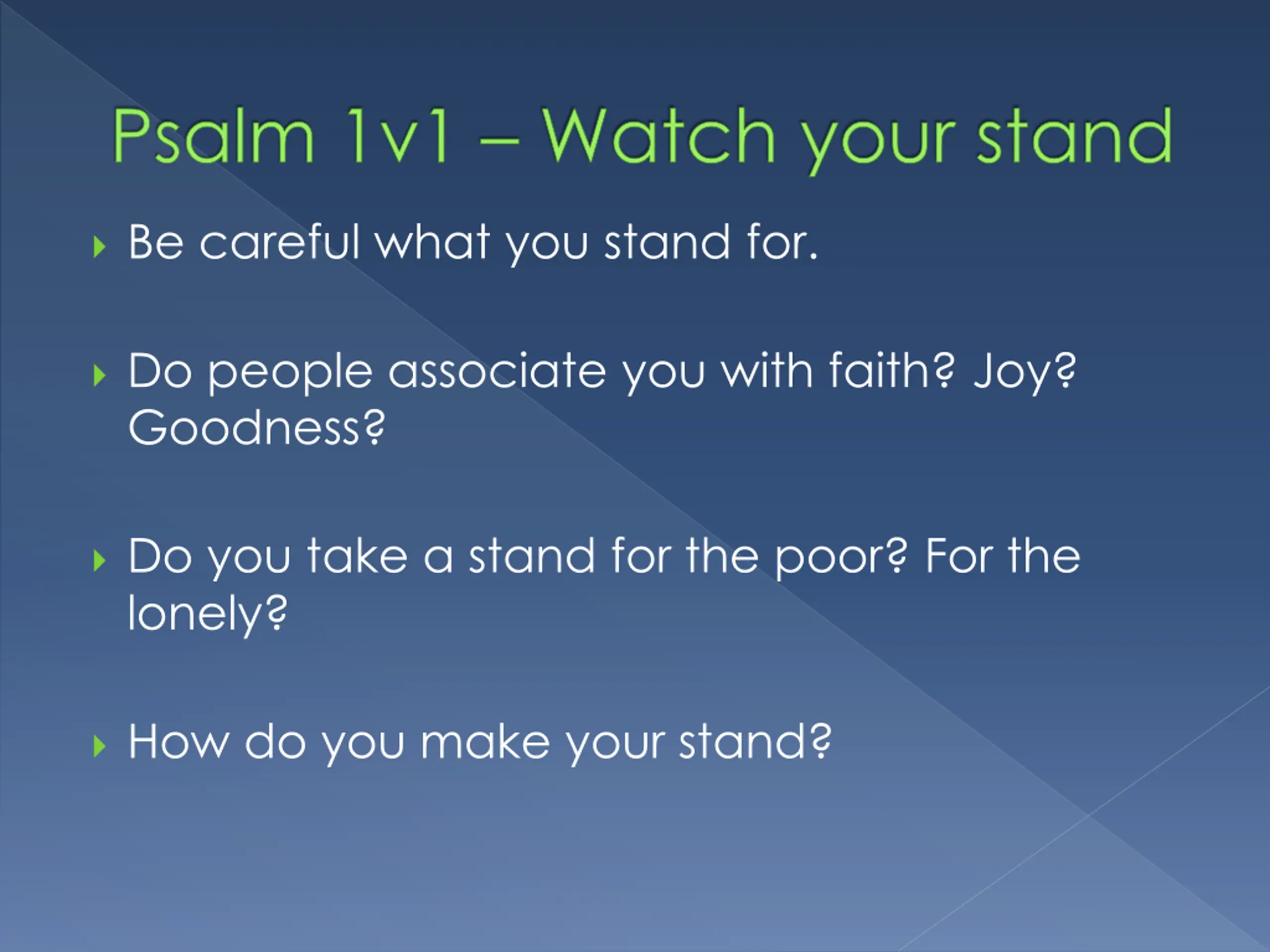 Psalm 1v1 – Watch your stand

Be careful what you stand for.

Do people associate you with faith? Joy? Goodness?

Do you take a stand for the poor? For the lonely?

How do you make your stand?